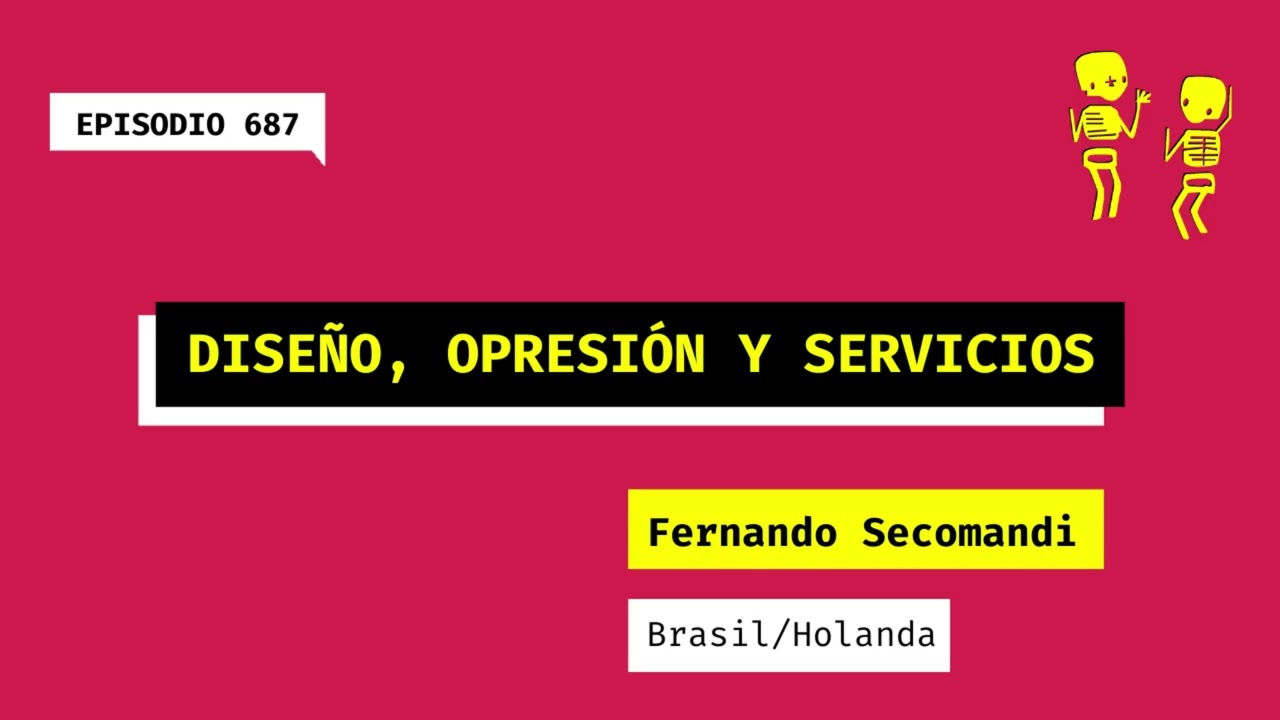 EPISODIO 687

DISEÑO, OPRESIÓN Y SERVICIOS

Fernando Secomandi

Brasil/Holanda